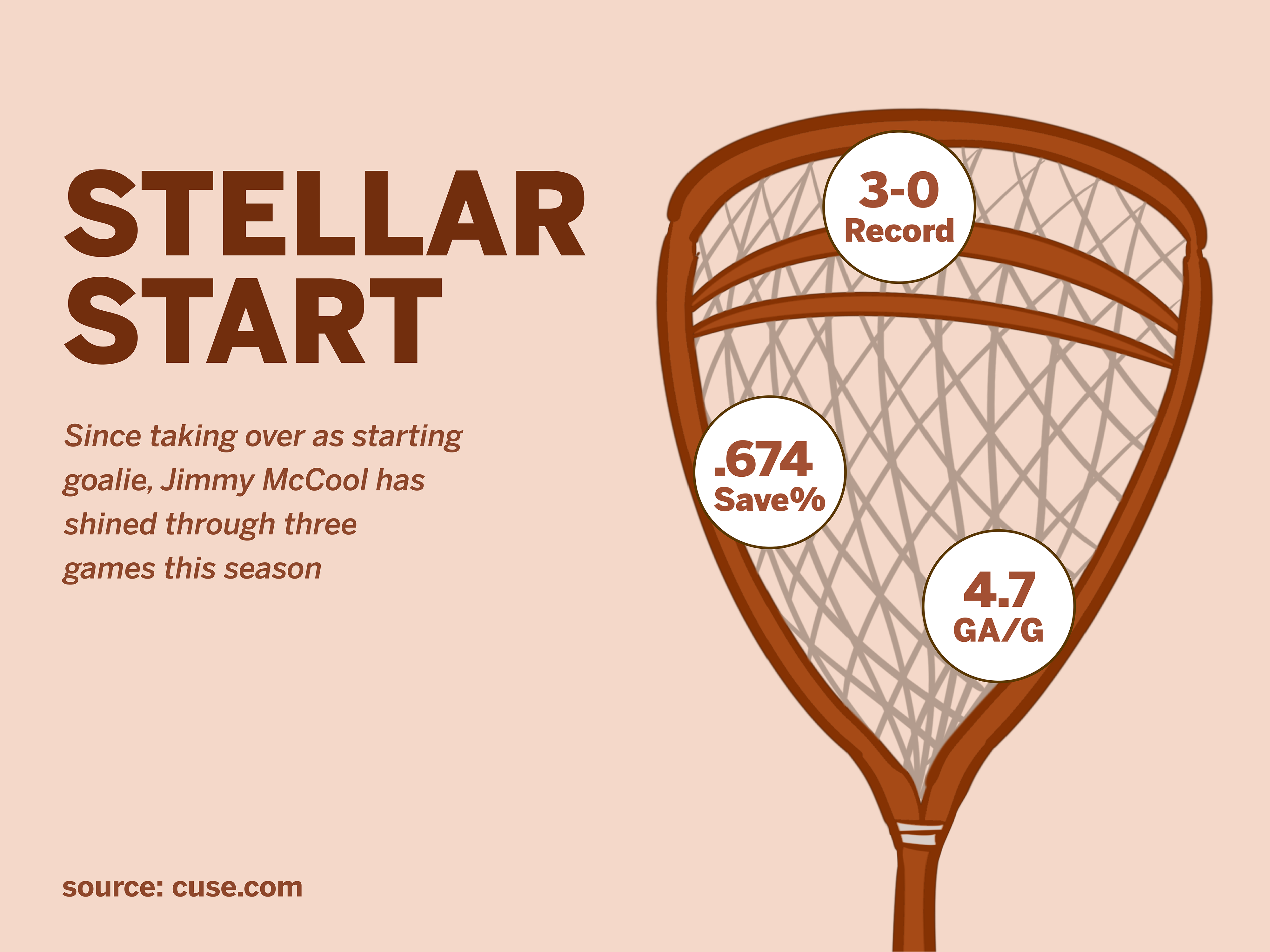 STELLAR START

Since taking over as starting goalie, Jimmy McCool has shined through three games this season

3-0
Record

.674
Save%

4.7
GA/G

source: cuse.com